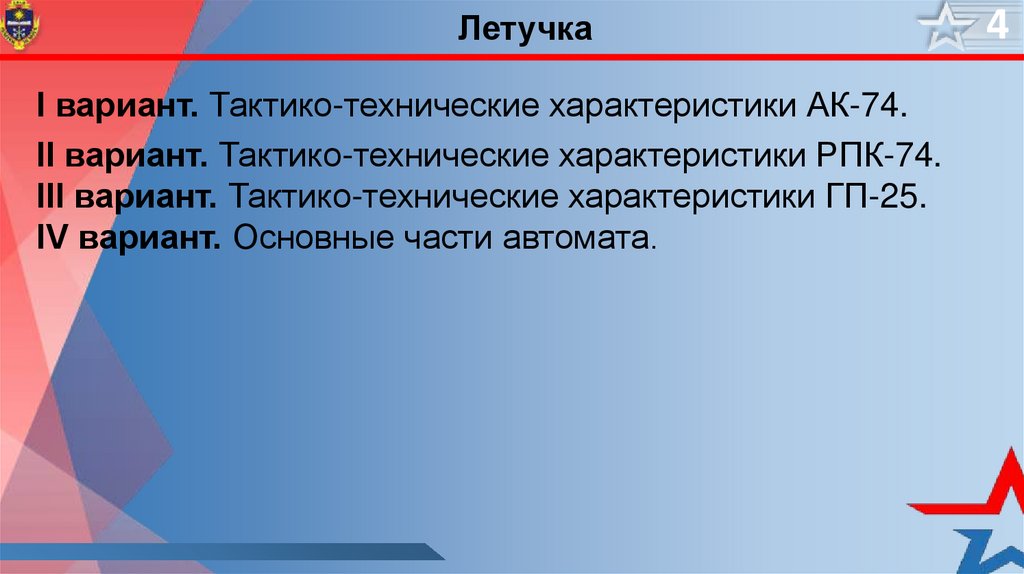 Летучка

4

I вариант. Тактико-технические характеристики АК-74.

II вариант. Тактико-технические характеристики РПК-74.
III вариант. Тактико-технические характеристики ГП-25.
IV вариант. Основные части автомата.